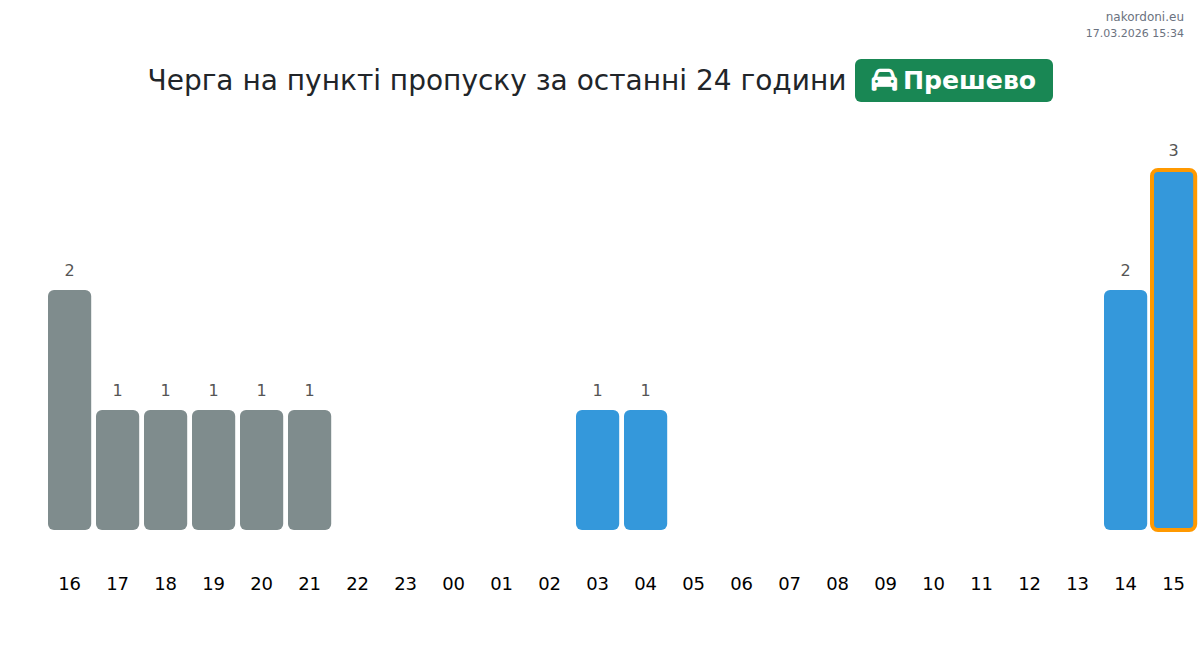 nakordoni.eu
17.03.2026 15:34

Черга на пункті пропуску за останні 24 години Прешево

2 1 1 1 1 1 1 1 2 3

16 17 18 19 20 21 22 23 00 01 02 03 04 05 06 07 08 09 10 11 12 13 14 15